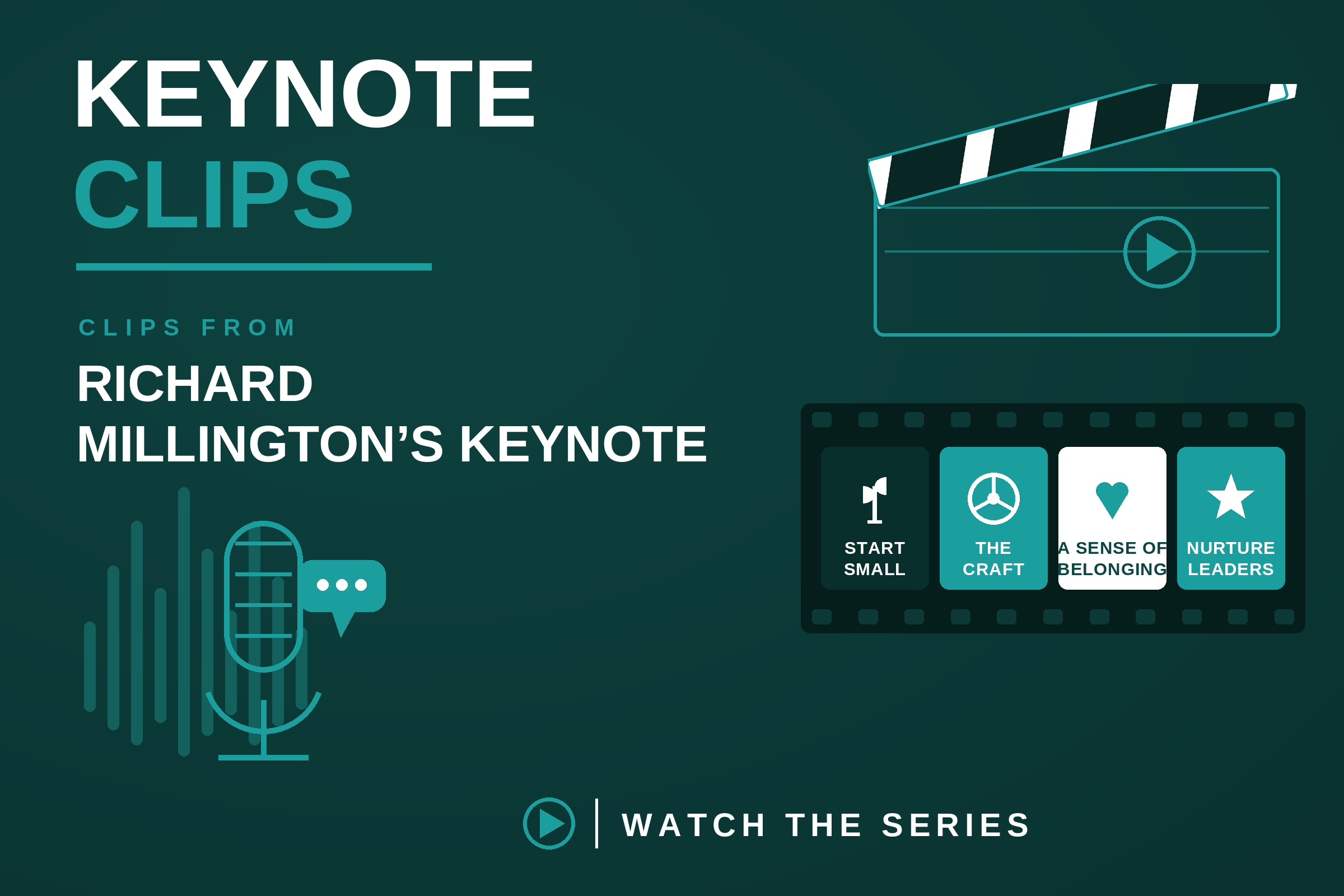 KEYNOTE CLIPS

CLIPS FROM

RICHARD MILLINGTON'S KEYNOTE

START SMALL

THE CRAFT

A SENSE OF BELONGING

NURTURE LEADERS

WATCH THE SERIES